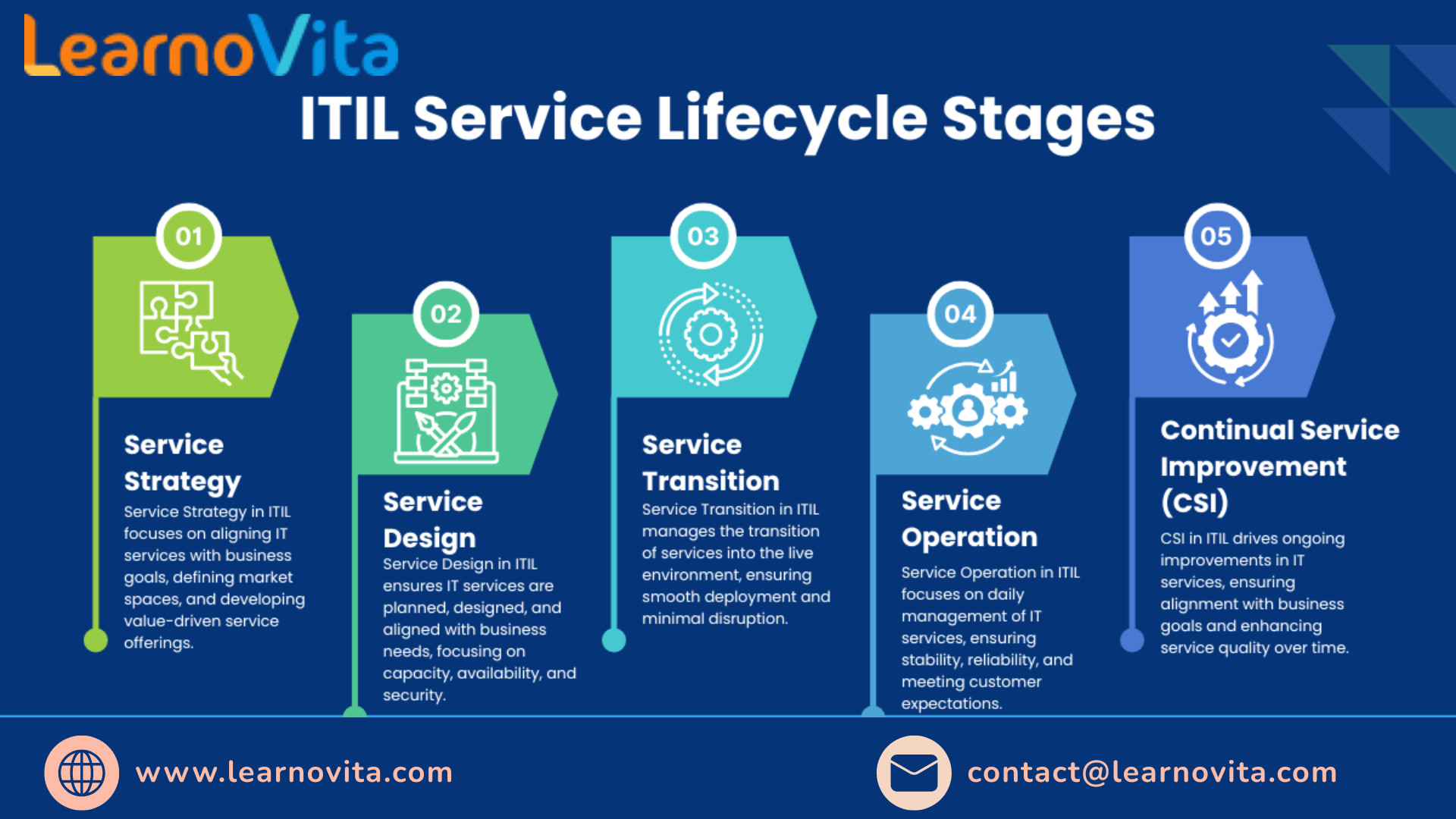 LearnoVita

ITIL Service Lifecycle Stages

01

Service Strategy

Service Strategy in ITIL focuses on aligning IT services with business goals, defining market spaces, and developing value-driven service offerings.

02

Service Design

Service Design in ITIL ensures IT services are planned, designed, and aligned with business needs, focusing on capacity, availability, and security.

03

Service Transition

Service Transition in ITIL manages the transition of services into the live environment, ensuring smooth deployment and minimal disruption.

04

Service Operation

Service Operation in ITIL focuses on daily management of IT services, ensuring stability, reliability, and meeting customer expectations.

05

Continual Service Improvement (CSI)

CSI in ITIL drives ongoing improvements in IT services, ensuring alignment with business goals and enhancing service quality over time.

www.learnovita.com

contact@learnovita.com